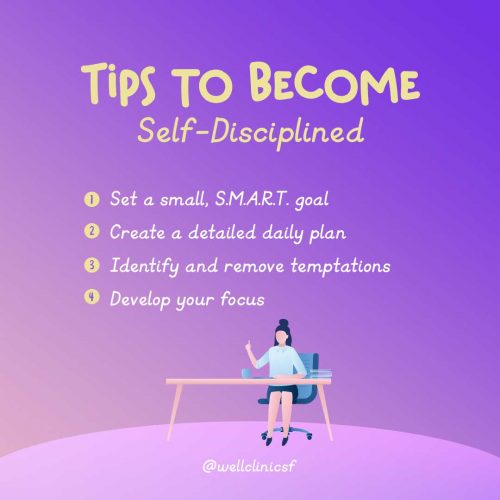 TIPS TO BECOME
Self-Disciplined

1 Set a small, S.M.A.R.T. goal
2 Create a detailed daily plan
3 Identify and remove temptations
4 Develop your focus

@wellclinicsf